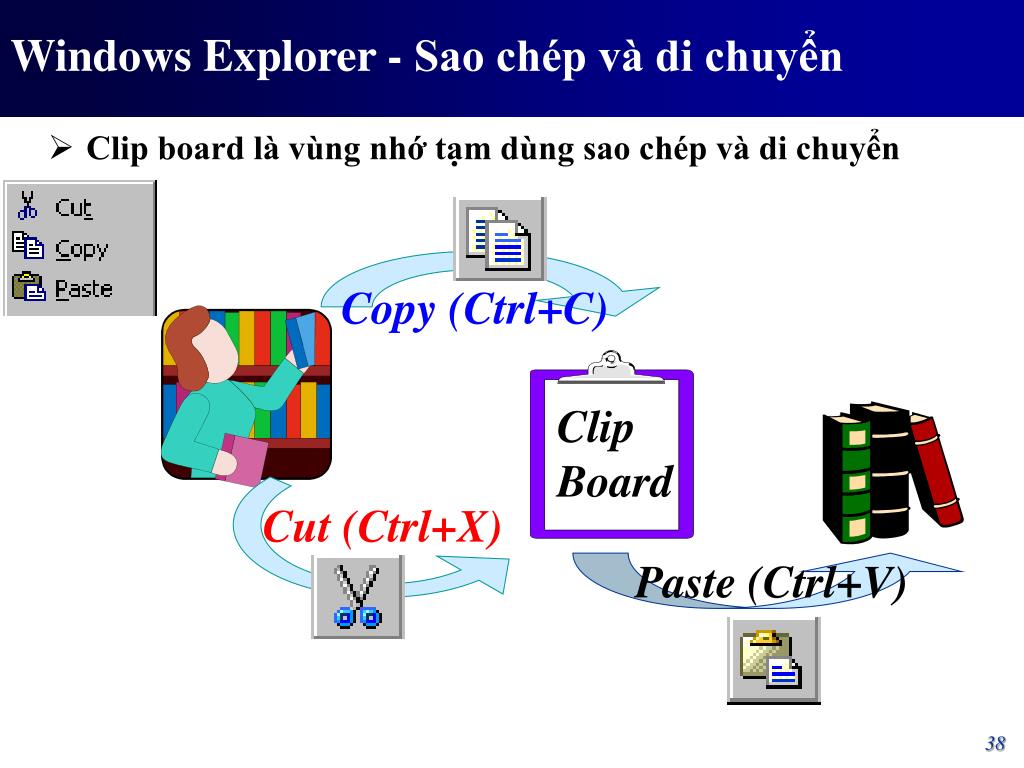 Windows Explorer - Sao chép và di chuyển

➢ Clip board là vùng nhớ tạm dùng sao chép và di chuyển

Cut
Copy
Paste

Copy (Ctrl+C)

Clip Board

Cut (Ctrl+X)

Paste (Ctrl+V)

38